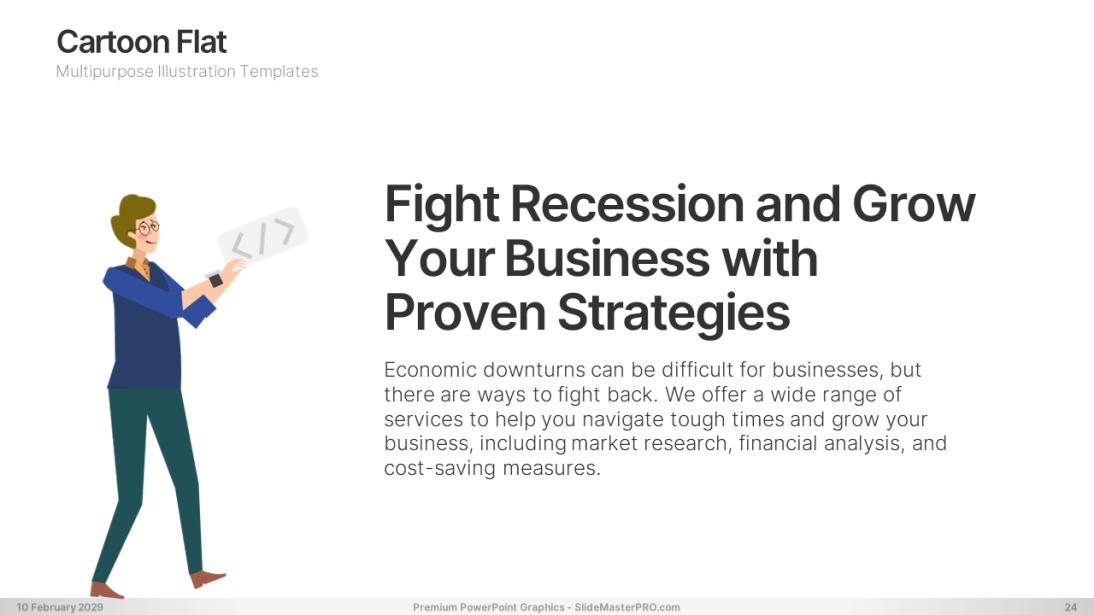 Cartoon Flat
Multipurpose Illustration Templates

</>

Fight Recession and Grow Your Business with Proven Strategies

Economic downturns can be difficult for businesses, but there are ways to fight back. We offer a wide range of services to help you navigate tough times and grow your business, including market research, financial analysis, and cost-saving measures.

10 February 2029
Premium PowerPoint Graphics - SlideMasterPRO.com
24